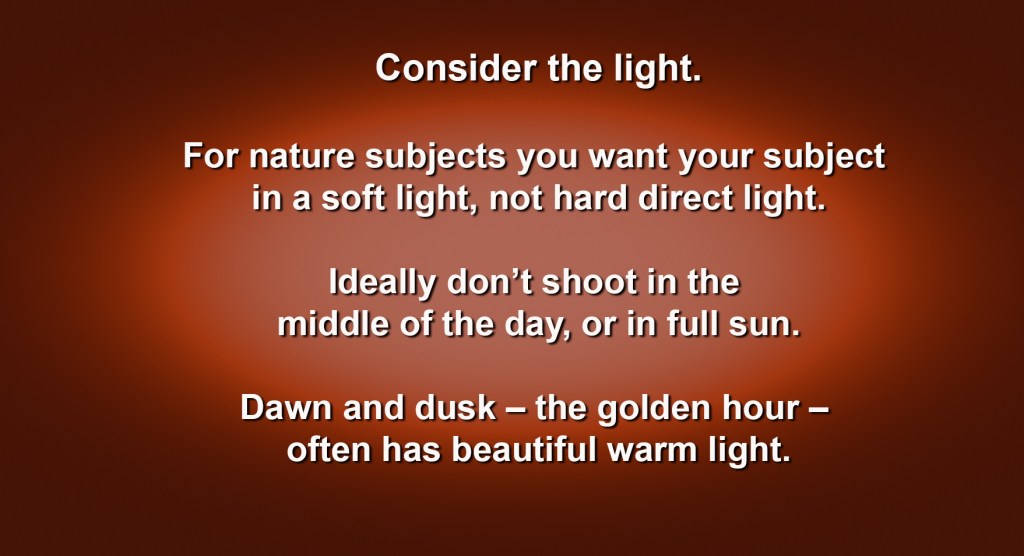 Consider the light.

For nature subjects you want your subject in a soft light, not hard direct light.

Ideally don’t shoot in the middle of the day, or in full sun.

Dawn and dusk – the golden hour – often has beautiful warm light.